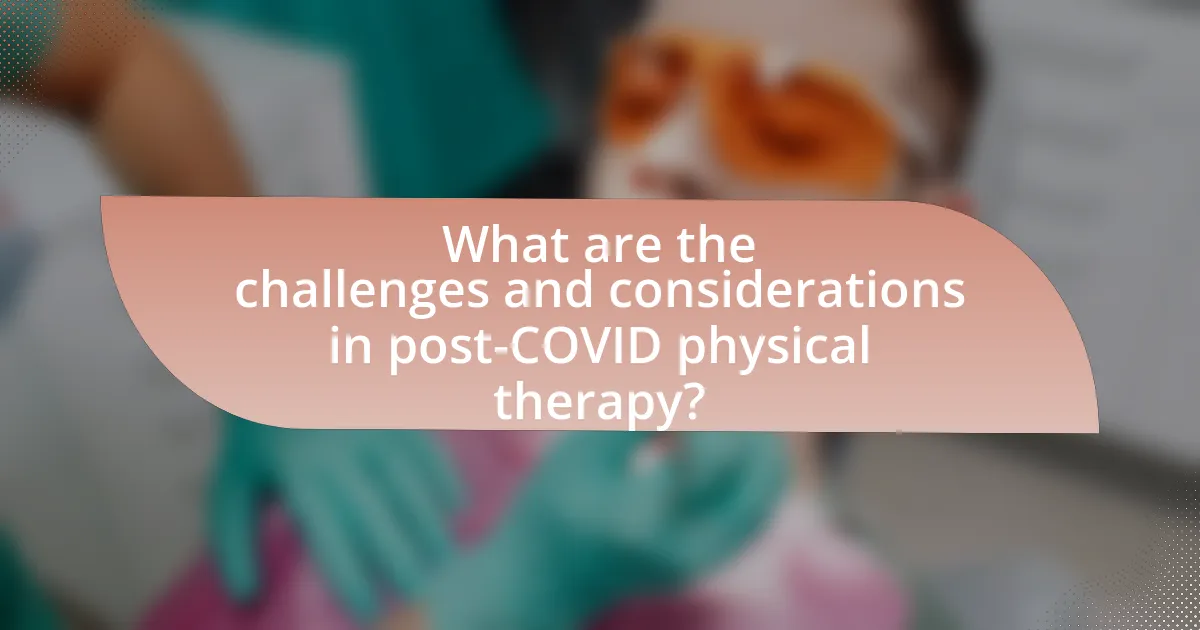 What are the challenges and considerations in post-COVID physical therapy?